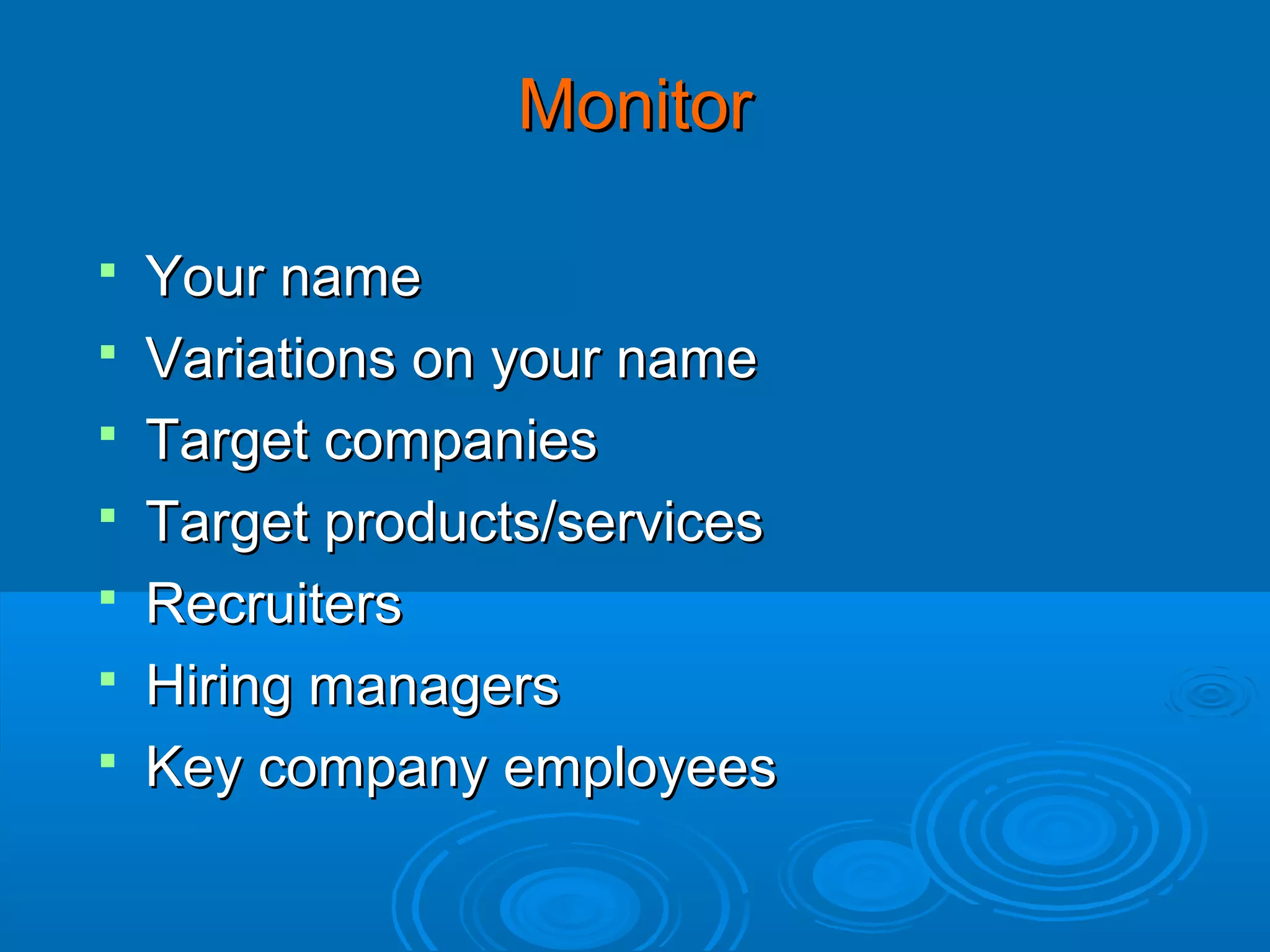 Monitor

- Your name
- Variations on your name
- Target companies
- Target products/services
- Recruiters
- Hiring managers
- Key company employees